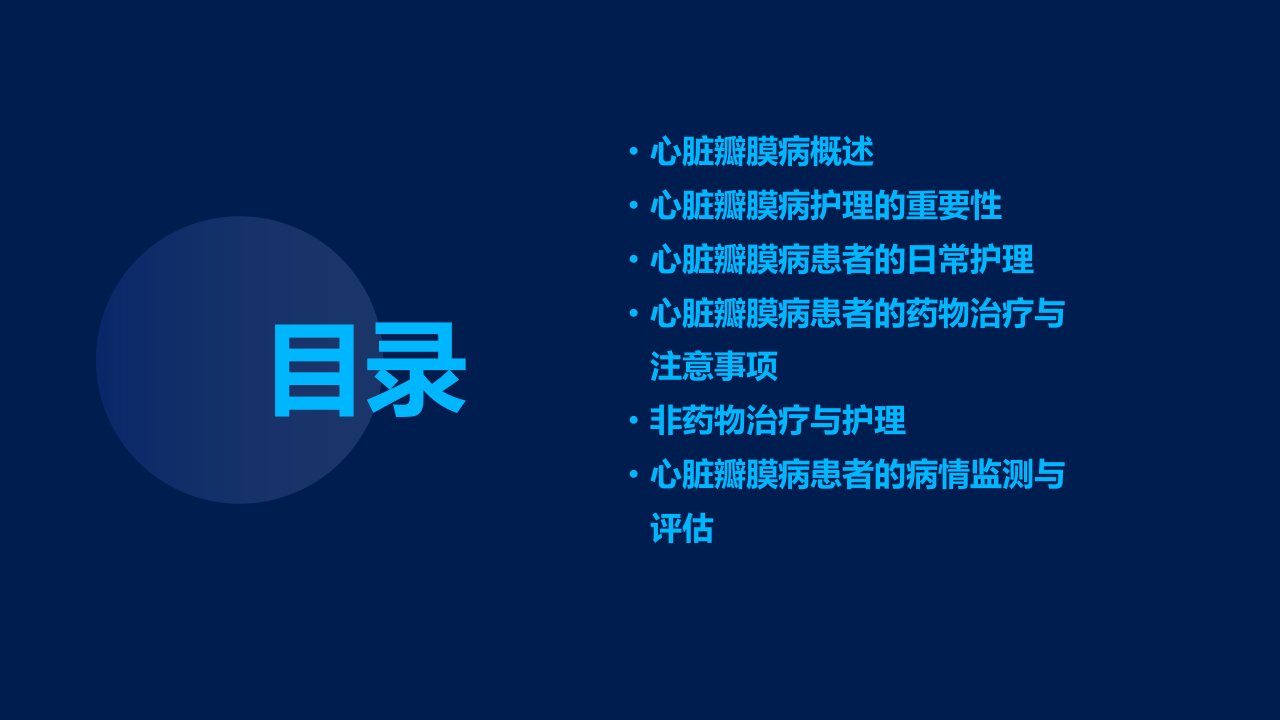 目录

• 心脏瓣膜病概述
• 心脏瓣膜病护理的重要性
• 心脏瓣膜病患者的日常护理
• 心脏瓣膜病患者的药物治疗与注意事项
• 非药物治疗与护理
• 心脏瓣膜病患者的病情监测与评估